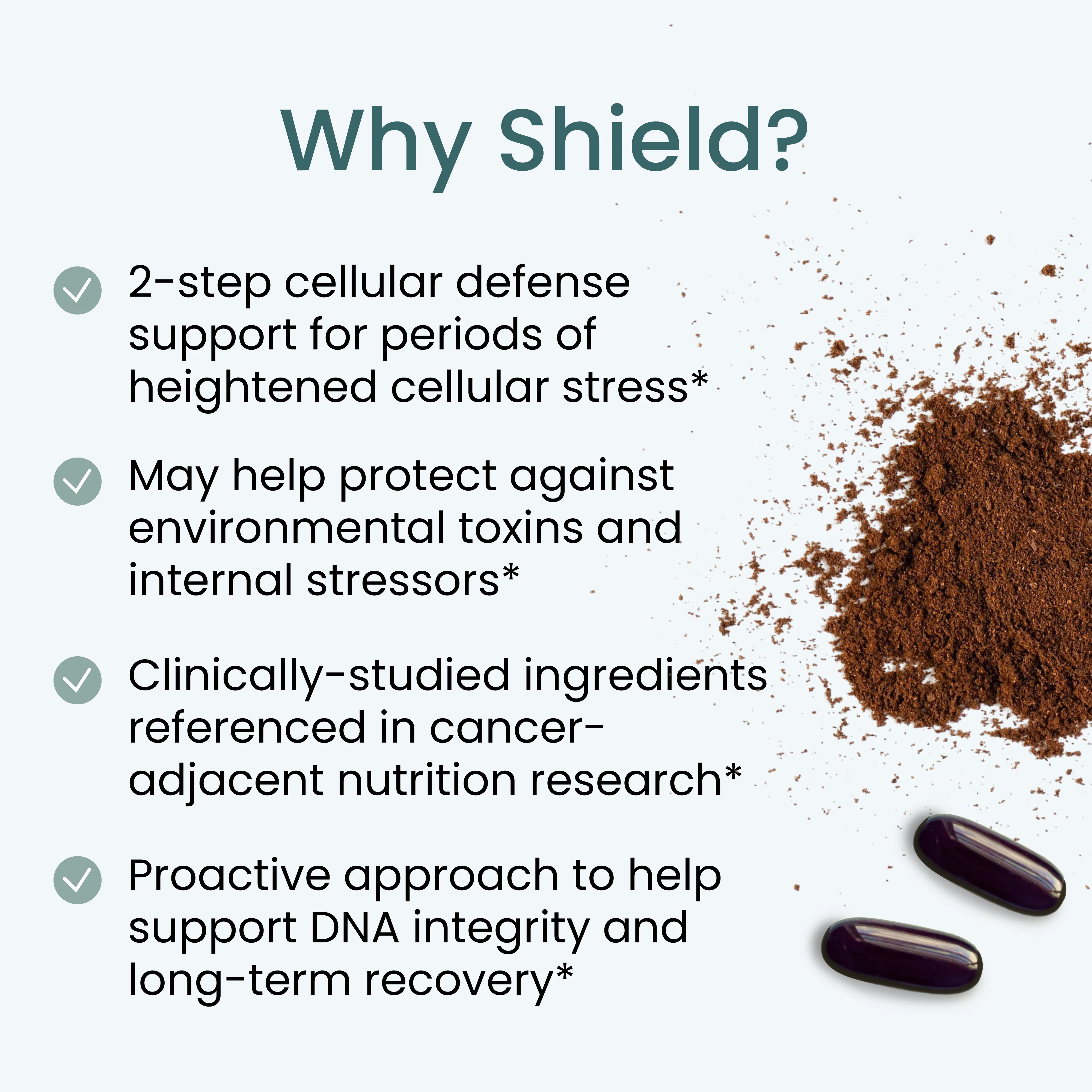 Why Shield?

2-step cellular defense support for periods of heightened cellular stress*

May help protect against environmental toxins and internal stressors*

Clinically-studied ingredients referenced in cancer-adjacent nutrition research*

Proactive approach to help support DNA integrity and long-term recovery*